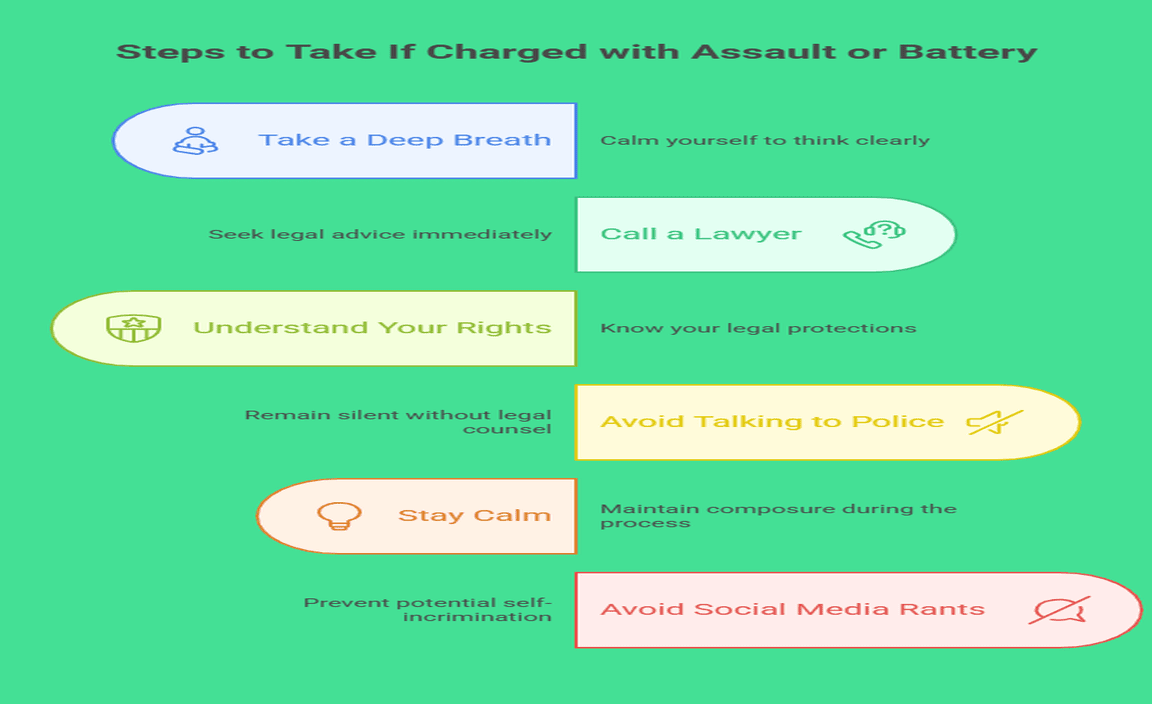 Steps to Take If Charged with Assault or Battery

Take a Deep Breath

Calm yourself to think clearly

Seek legal advice immediately

Call a Lawyer

Understand Your Rights

Know your legal protections

Remain silent without legal counsel

Avoid Talking to Police

Stay Calm

Maintain composure during the process

Prevent potential self-incrimination

Avoid Social Media Rants